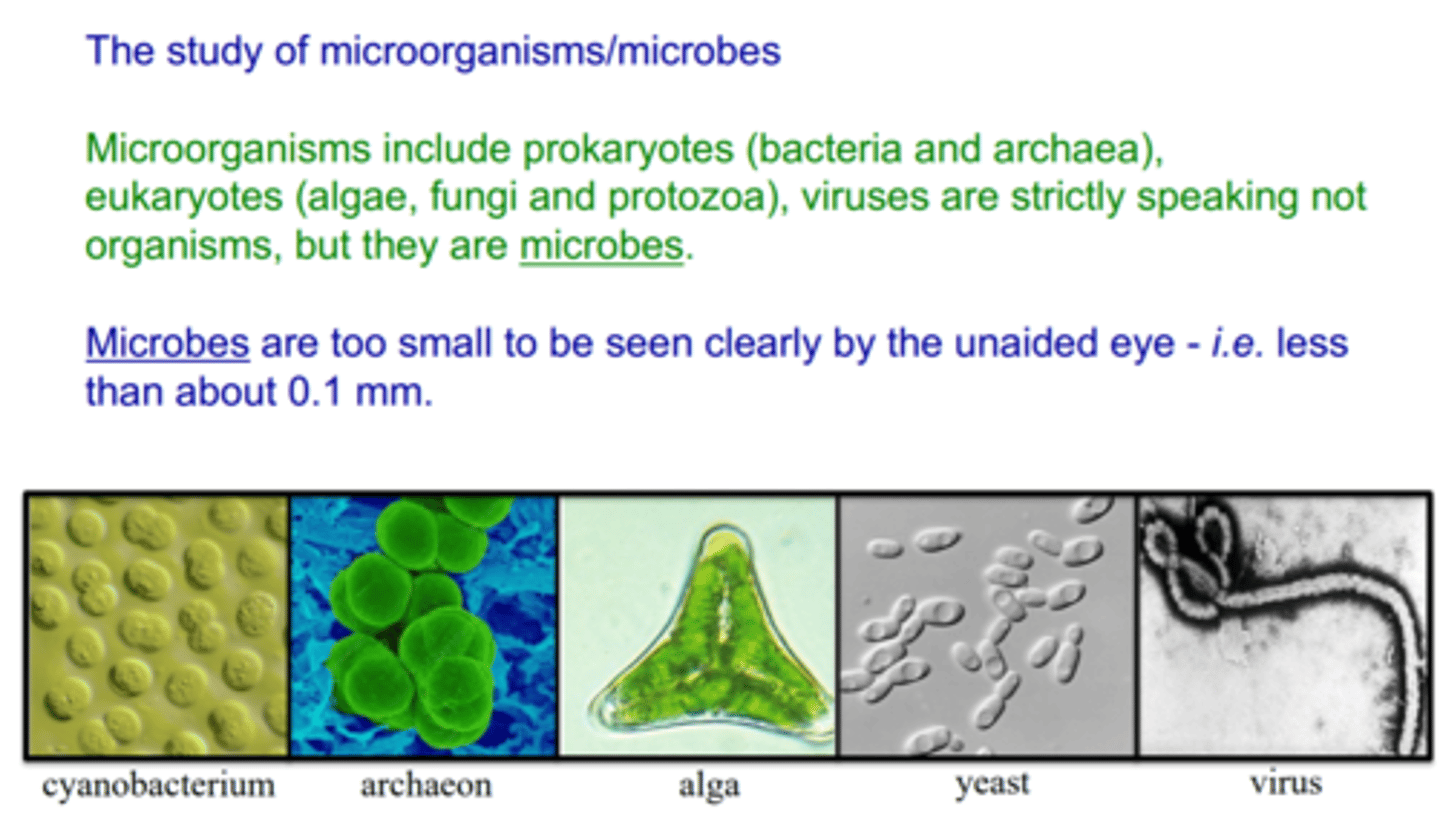 The study of microorganisms/microbes

Microorganisms include prokaryotes (bacteria and archaea), eukaryotes (algae, fungi and protozoa), viruses are strictly speaking not organisms, but they are microbes.

Microbes are too small to be seen clearly by the unaided eye - i.e. less than about 0.1 mm.

cyanobacterium archaeon alga yeast virus